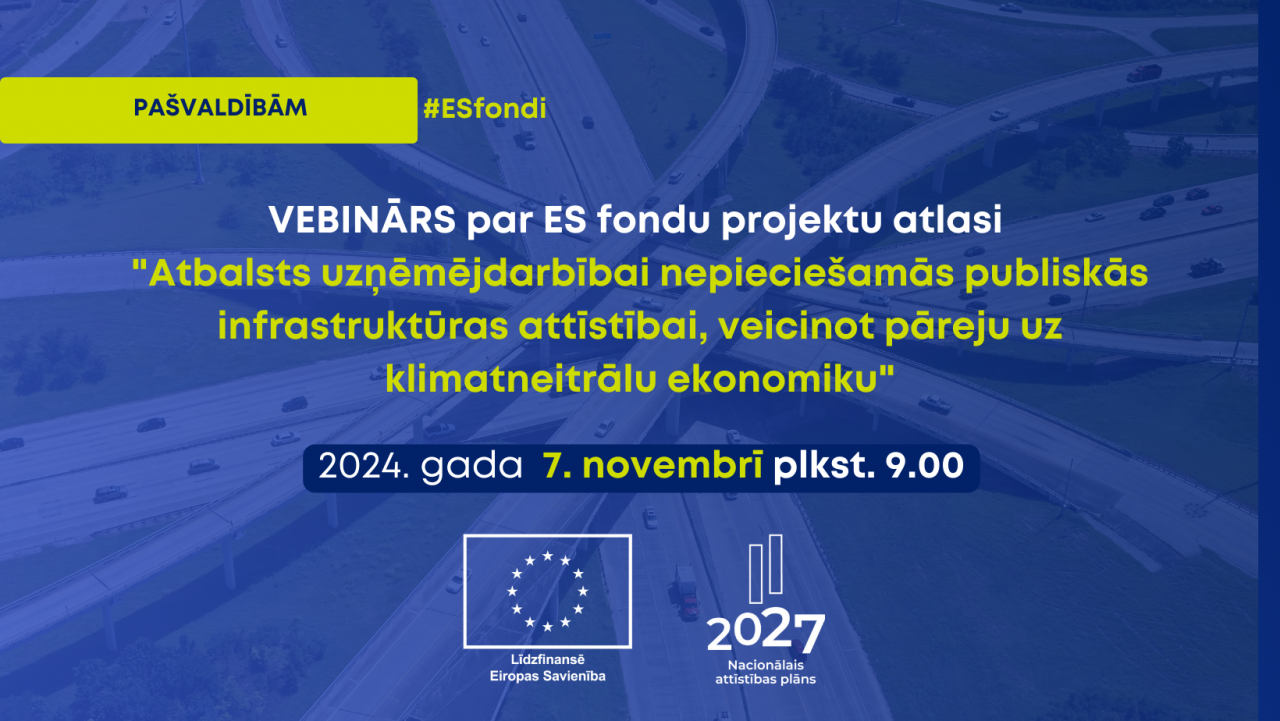 PAŠVALDĪBĀM

#ESfondi

VEBINĀRS par ES fondu projektu atlasi
"Atbalsts uzņēmējdarbībai nepieciešamās publiskās infrastruktūras attīstībai, veicinot pāreju uz klimatneitrālu ekonomiku"

2024. gada 7. novembrī plkst. 9.00

Līdzfinansē Eiropas Savienība

2027
Nacionālais attīstības plāns